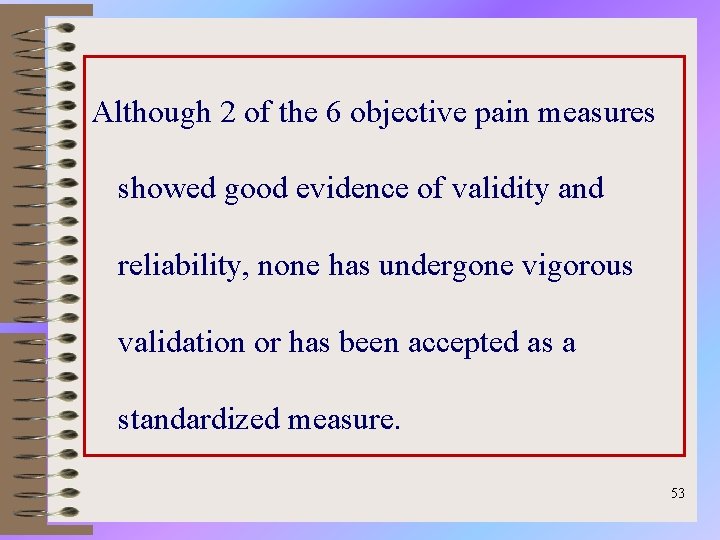 Although 2 of the 6 objective pain measures showed good evidence of validity and reliability, none has undergone vigorous validation or has been accepted as a standardized measure.

53